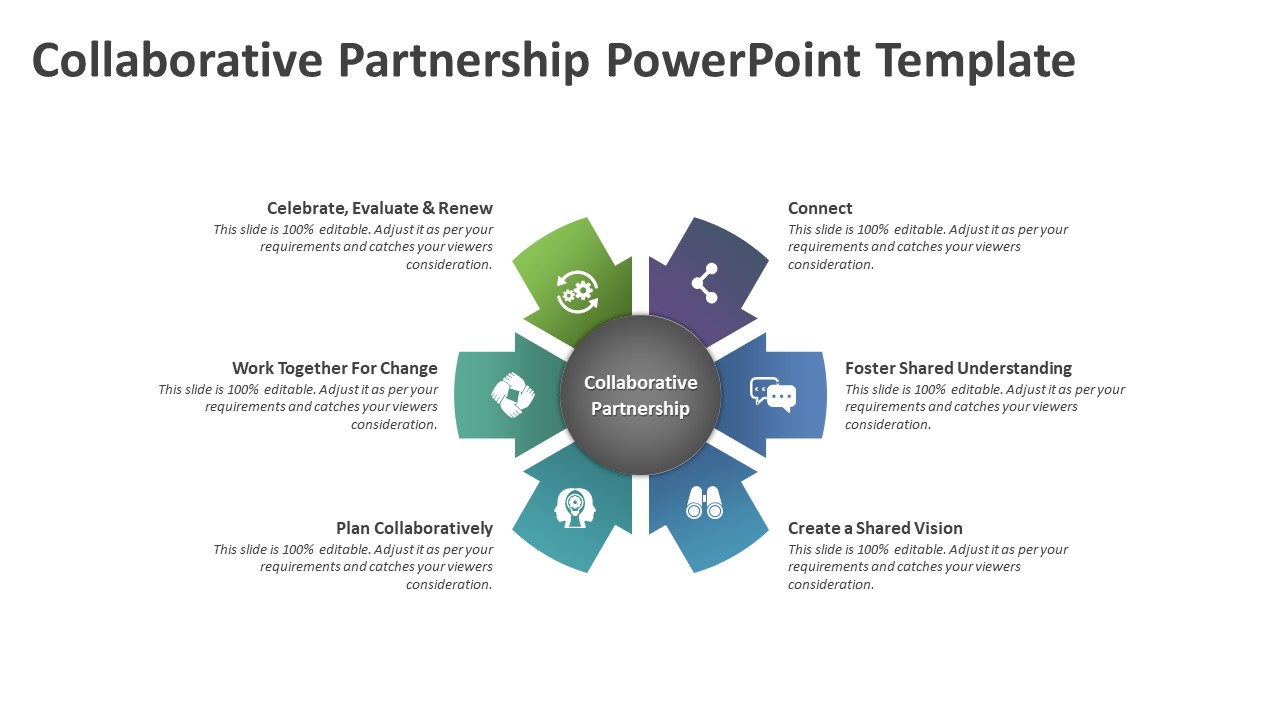 Collaborative Partnership PowerPoint Template

Celebrate, Evaluate & Renew
This slide is 100% editable. Adjust it as per your requirements and catches your viewers consideration.

Work Together For Change
This slide is 100% editable. Adjust it as per your requirements and catches your viewers consideration.

Plan Collaboratively
This slide is 100% editable. Adjust it as per your requirements and catches your viewers consideration.

Collaborative Partnership

Connect
This slide is 100% editable. Adjust it as per your requirements and catches your viewers consideration.

Foster Shared Understanding
This slide is 100% editable. Adjust it as per your requirements and catches your viewers consideration.

Create a Shared Vision
This slide is 100% editable. Adjust it as per your requirements and catches your viewers consideration.